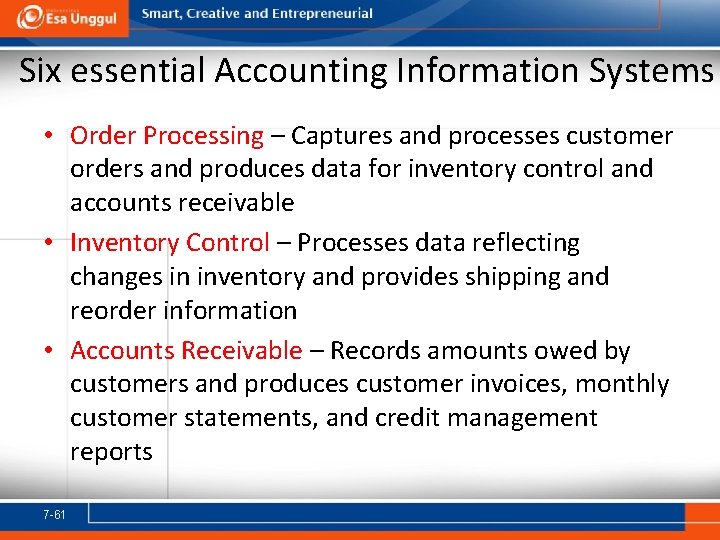 Esa Unggul

Smart, Creative and Entrepreneurial

Six essential Accounting Information Systems

• Order Processing – Captures and processes customer orders and produces data for inventory control and accounts receivable

• Inventory Control – Processes data reflecting changes in inventory and provides shipping and reorder information

• Accounts Receivable – Records amounts owed by customers and produces customer invoices, monthly customer statements, and credit management reports

7-61